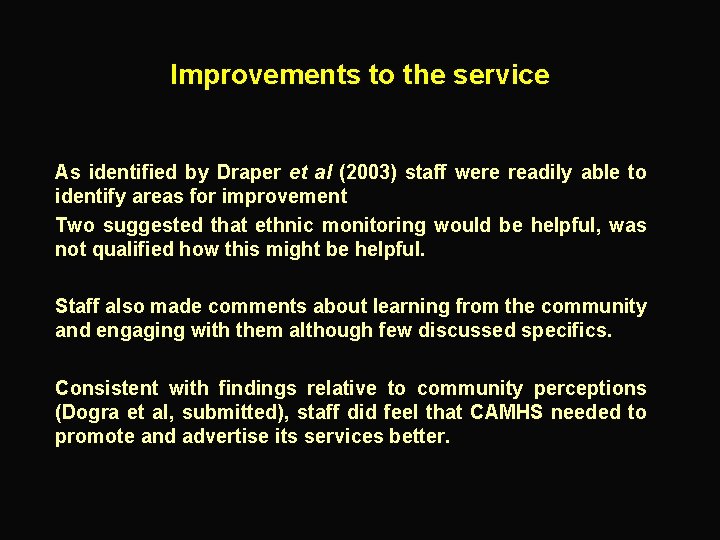 Improvements to the service

As identified by Draper et al (2003) staff were readily able to identify areas for improvement

Two suggested that ethnic monitoring would be helpful, was not qualified how this might be helpful.

Staff also made comments about learning from the community and engaging with them although few discussed specifics.

Consistent with findings relative to community perceptions (Dogra et al, submitted), staff did feel that CAMHS needed to promote and advertise its services better.